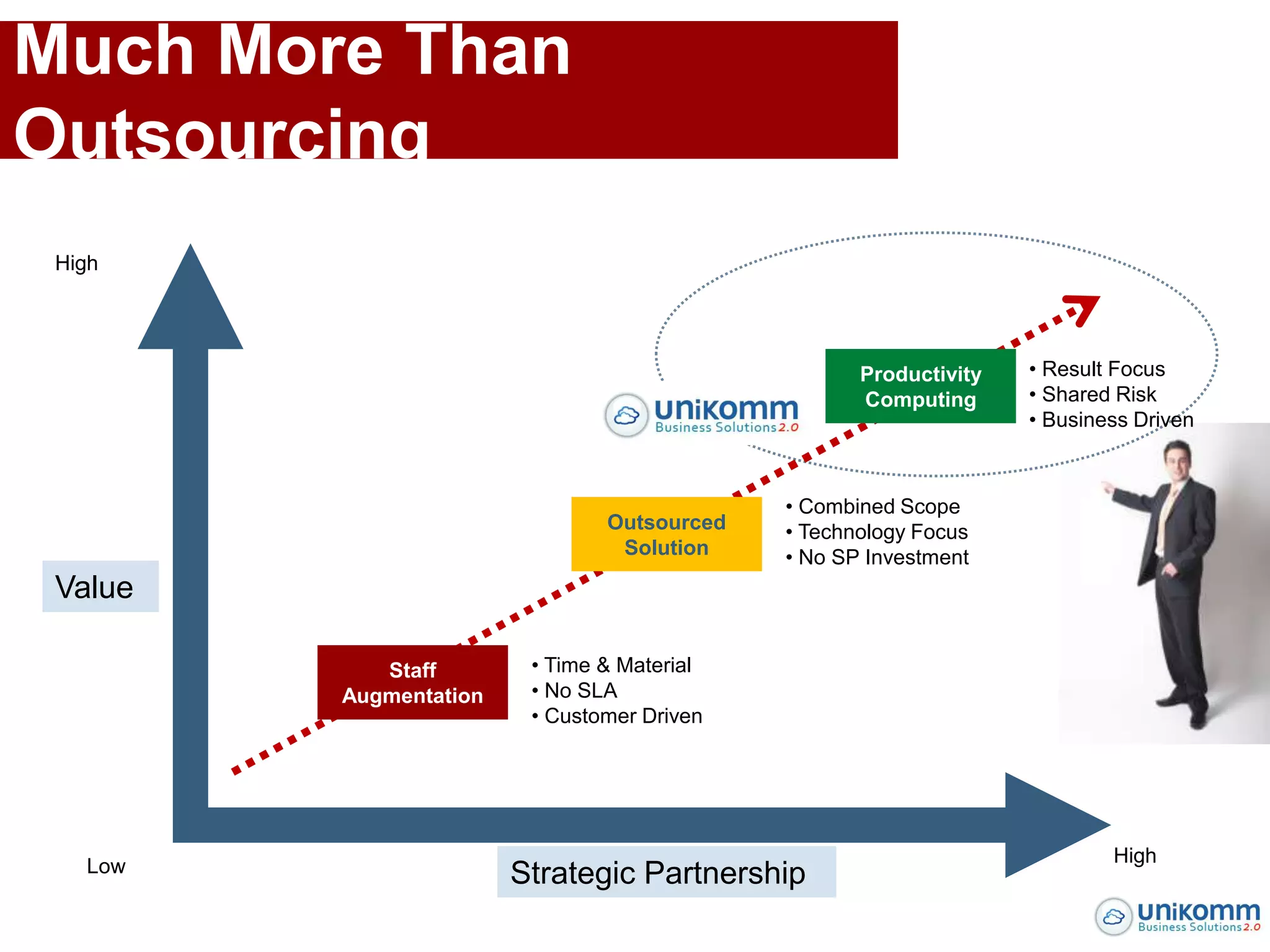 Much More Than Outsourcing

High

Value

Low

unikomm
Business Solutions 2.0

Productivity Computing

• Result Focus
• Shared Risk
• Business Driven

Outsourced Solution

• Combined Scope
• Technology Focus
• No SP Investment

Staff Augmentation

• Time & Material
• No SLA
• Customer Driven

Strategic Partnership

High

unikomm
Business Solutions 2.0